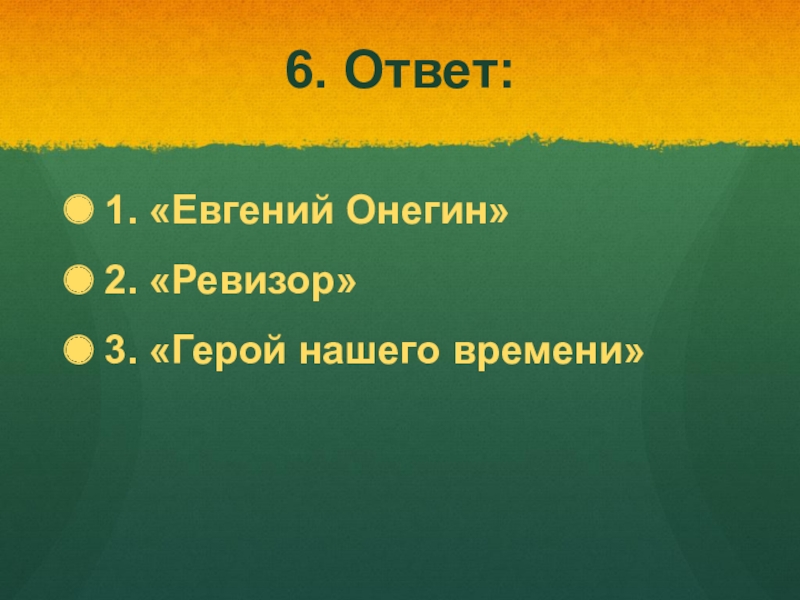 6. Ответ:

1. «Евгений Онегин»

2. «Ревизор»

3. «Герой нашего времени»